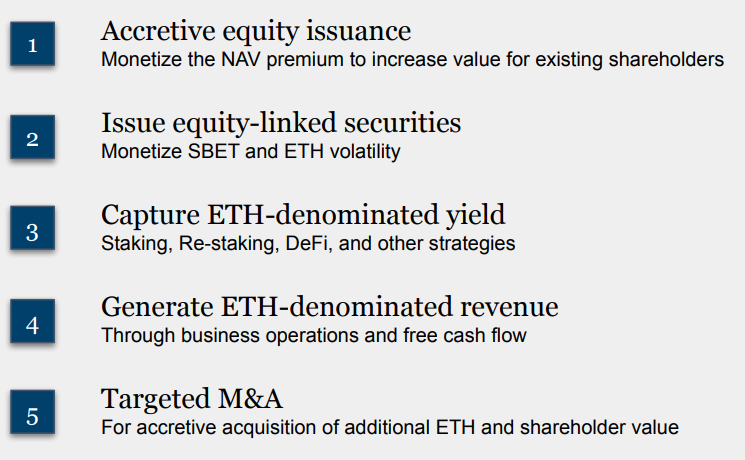 1
Accretive equity issuance
Monetize the NAV premium to increase value for existing shareholders

2
Issue equity-linked securities
Monetize SBET and ETH volatility

3
Capture ETH-denominated yield
Staking, Re-staking, DeFi, and other strategies

4
Generate ETH-denominated revenue
Through business operations and free cash flow

5
Targeted M&A
For accretive acquisition of additional ETH and shareholder value